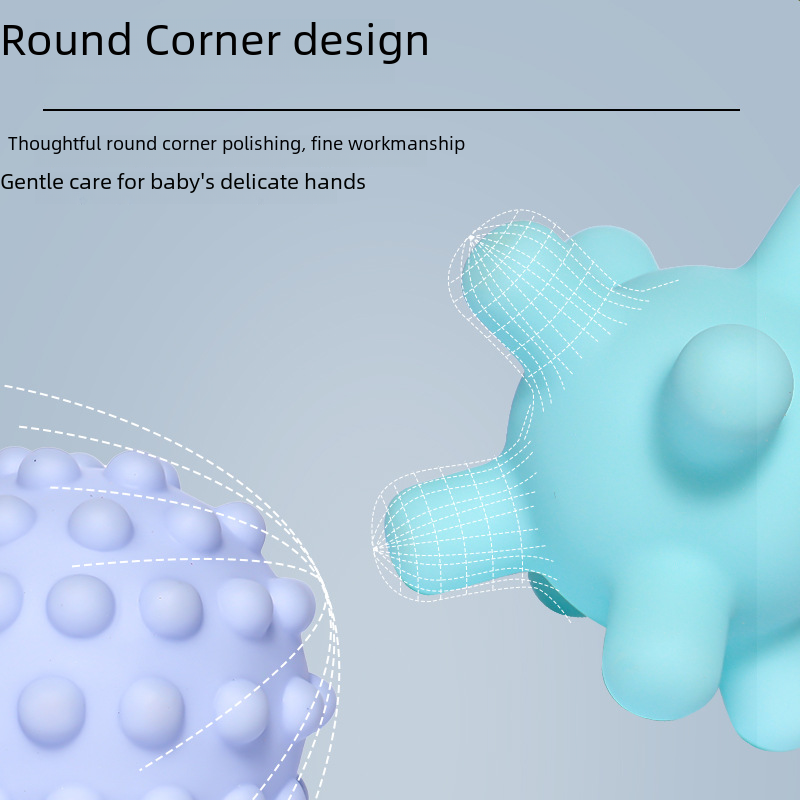 Round Corner design

Thoughtful round corner polishing, fine workmanship

Gentle care for baby's delicate hands